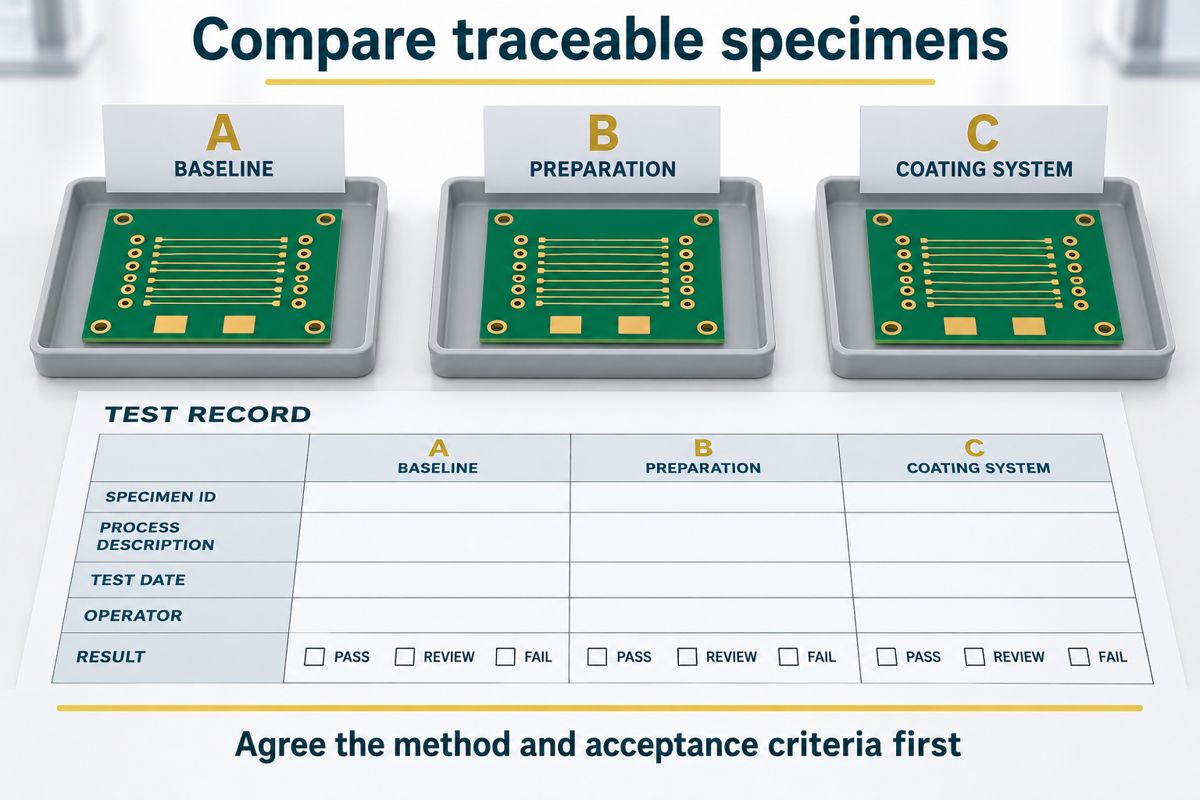 Compare traceable specimens

A
BASELINE

B
PREPARATION

C
COATING SYSTEM

TEST RECORD

| | A BASELINE | B PREPARATION | C COATING SYSTEM |
|---|---|---|---|
| SPECIMEN ID | | | |
| PROCESS DESCRIPTION | | | |
| TEST DATE | | | |
| OPERATOR | | | |
| RESULT | ☐ PASS ☐ REVIEW ☐ FAIL | ☐ PASS ☐ REVIEW ☐ FAIL | ☐ PASS ☐ REVIEW ☐ FAIL |

Agree the method and acceptance criteria first